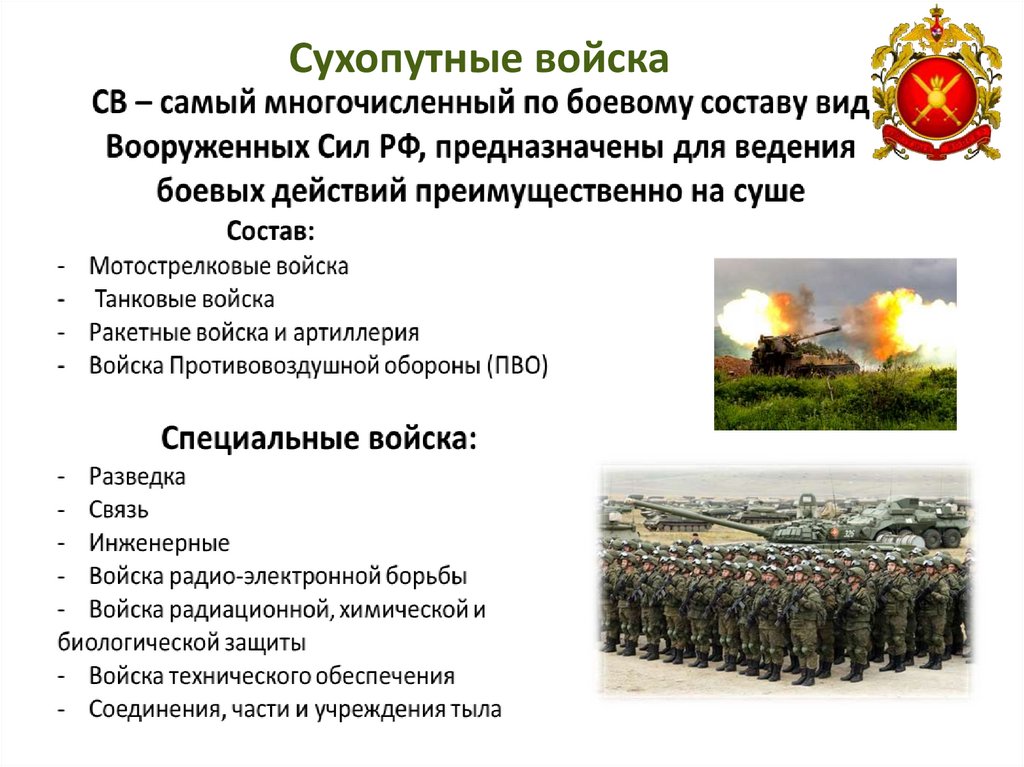 Сухопутные войска

СВ – самый многочисленный по боевому составу вид Вооруженных Сил РФ, предназначены для ведения боевых действий преимущественно на суше

Состав:

- Мотострелковые войска
- Танковые войска
- Ракетные войска и артиллерия
- Войска Противовоздушной обороны (ПВО)

Специальные войска:

- Разведка
- Связь
- Инженерные
- Войска радио-электронной борьбы
- Войска радиационной, химической и биологической защиты
- Войска технического обеспечения
- Соединения, части и учреждения тыла